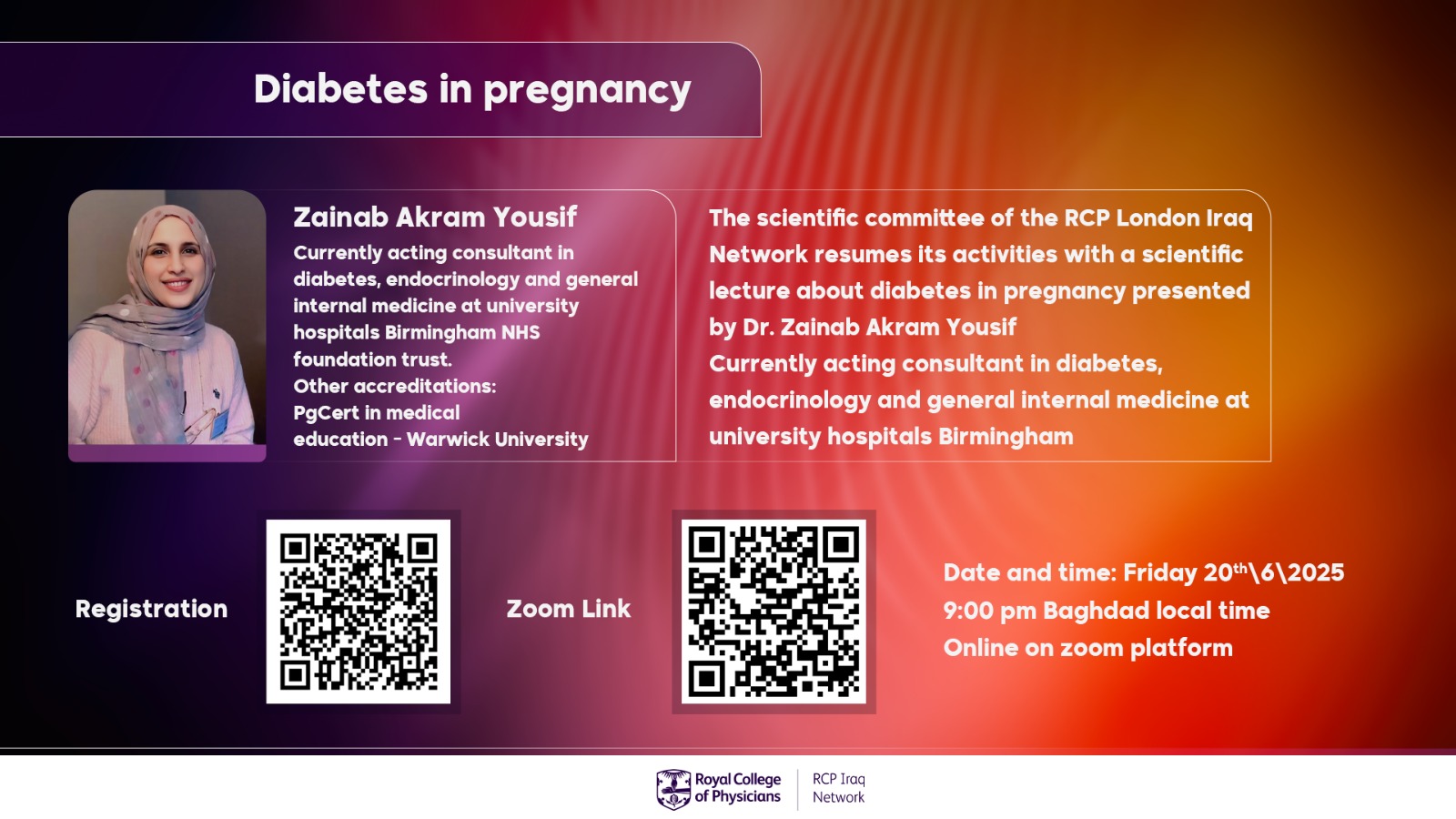 Diabetes in pregnancy

Zainab Akram Yousif

Currently acting consultant in diabetes, endocrinology and general internal medicine at university hospitals Birmingham NHS foundation trust.
Other accreditations:
PgCert in medical education - Warwick University

The scientific committee of the RCP London Iraq Network resumes its activities with a scientific lecture about diabetes in pregnancy presented by Dr. Zainab Akram Yousif
Currently acting consultant in diabetes, endocrinology and general internal medicine at university hospitals Birmingham

Registration

Zoom Link

Date and time: Friday 20$^{th}$\6\2025
9:00 pm Baghdad local time
Online on zoom platform

Royal College of Physicians

RCP Iraq Network